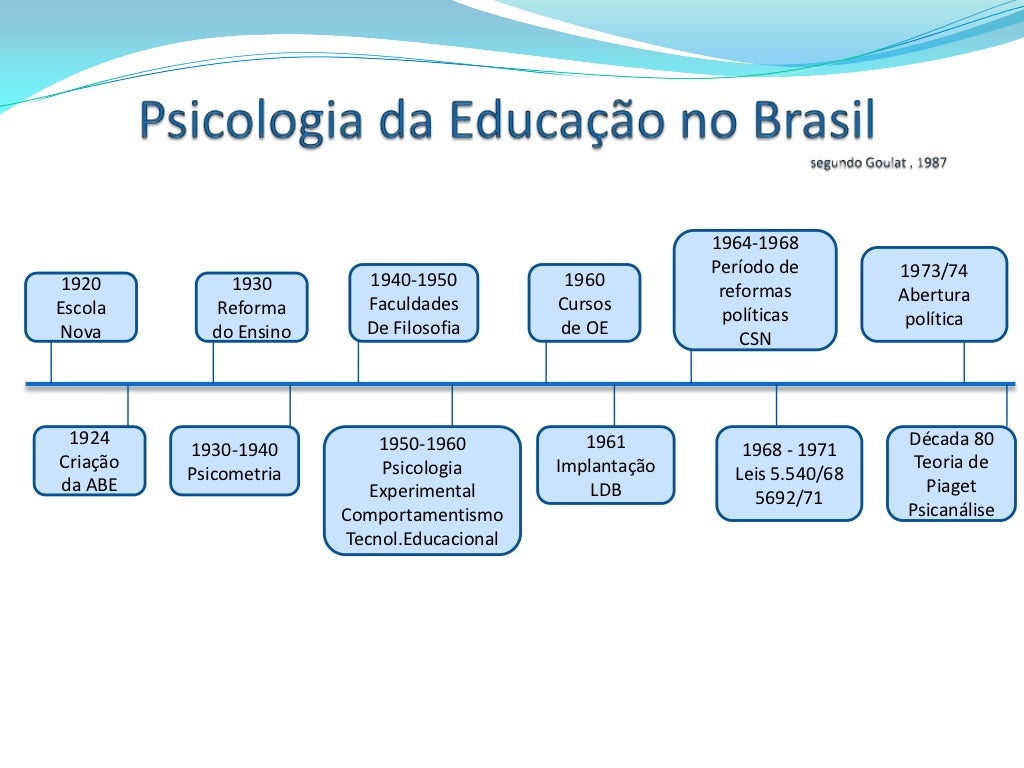 Psicologia da Educação no Brasil

segundo Goulat , 1987

1920 Escola Nova

1930 Reforma do Ensino

1940-1950 Faculdades De Filosofia

1960 Cursos de OE

1964-1968 Período de reformas políticas CSN

1973/74 Abertura política

1924 Criação da ABE

1930-1940 Psicometria

1950-1960 Psicologia Experimental Comportamentismo Tecnol.Educacional

1961 Implantação LDB

1968 - 1971 Leis 5.540/68 5692/71

Década 80 Teoria de Piaget Psicanálise